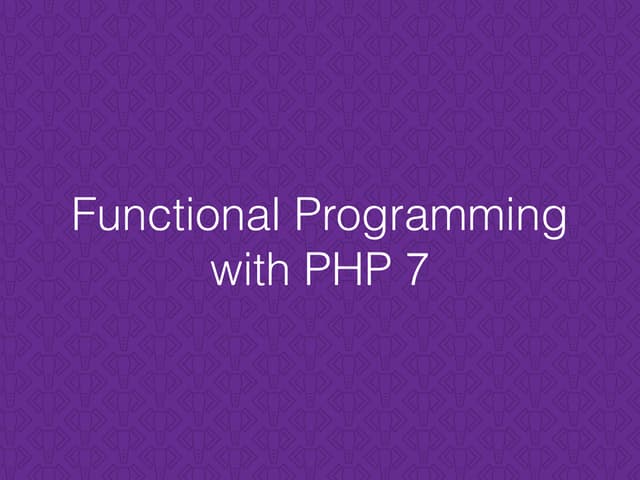 Functional Programming with PHP 7